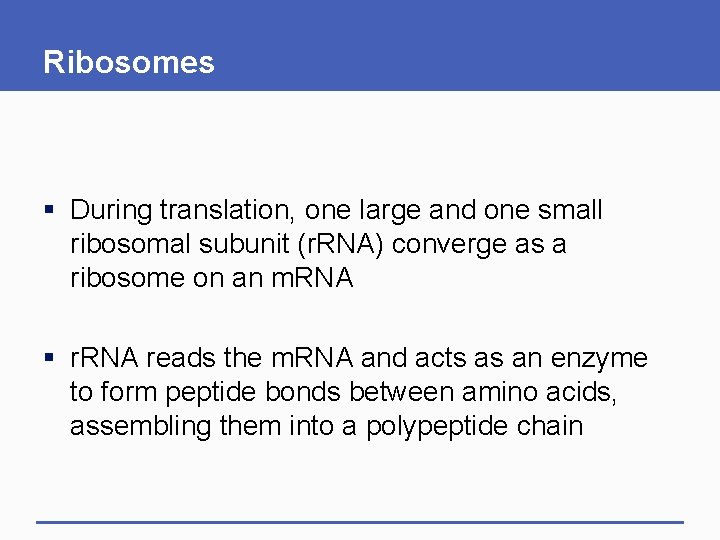 Ribosomes

▪ During translation, one large and one small ribosomal subunit (rRNA) converge as a ribosome on an mRNA

▪ rRNA reads the mRNA and acts as an enzyme to form peptide bonds between amino acids, assembling them into a polypeptide chain